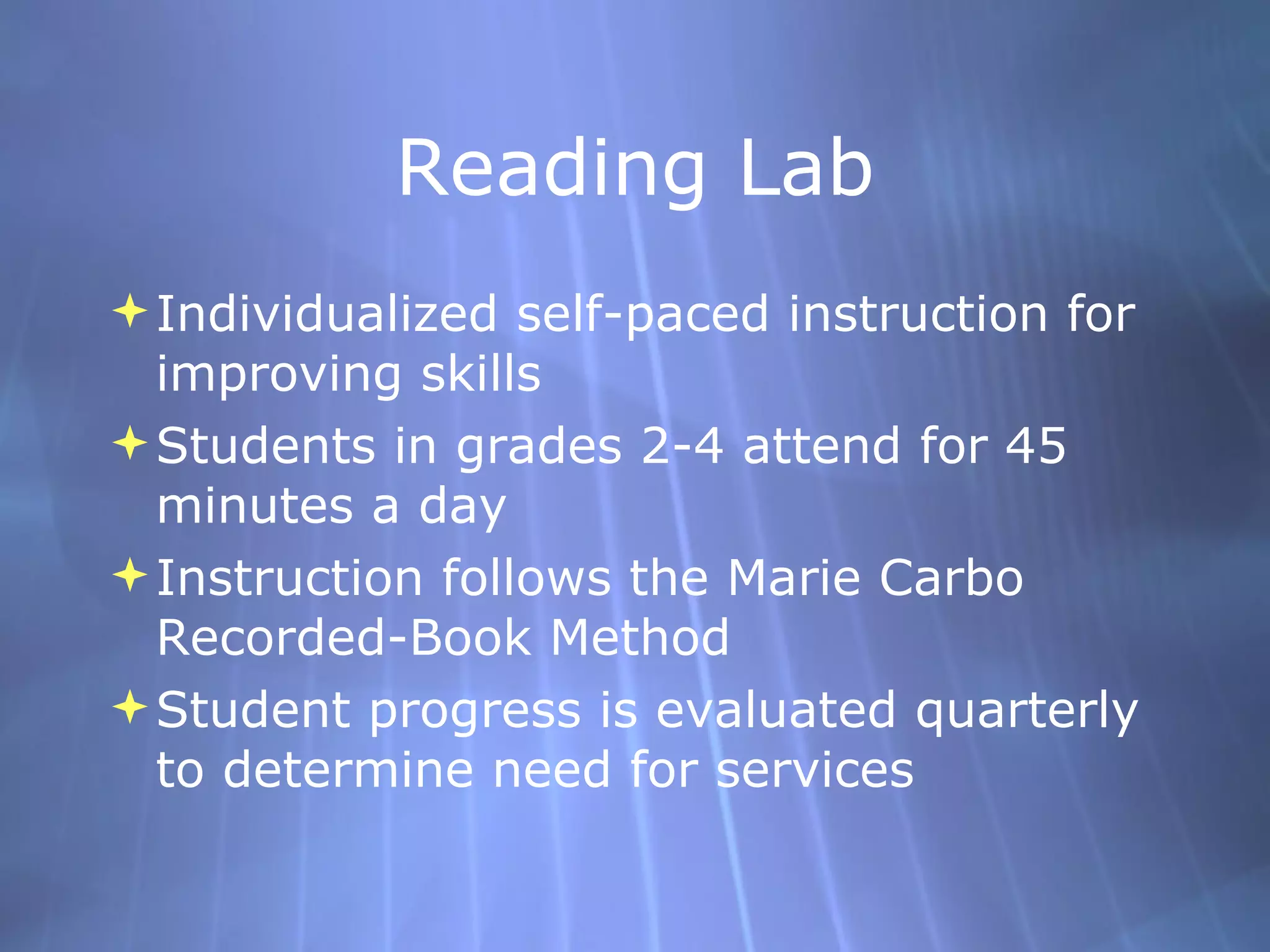 Reading Lab

Individualized self-paced instruction for improving skills

Students in grades 2-4 attend for 45 minutes a day

Instruction follows the Marie Carbo Recorded-Book Method

Student progress is evaluated quarterly to determine need for services